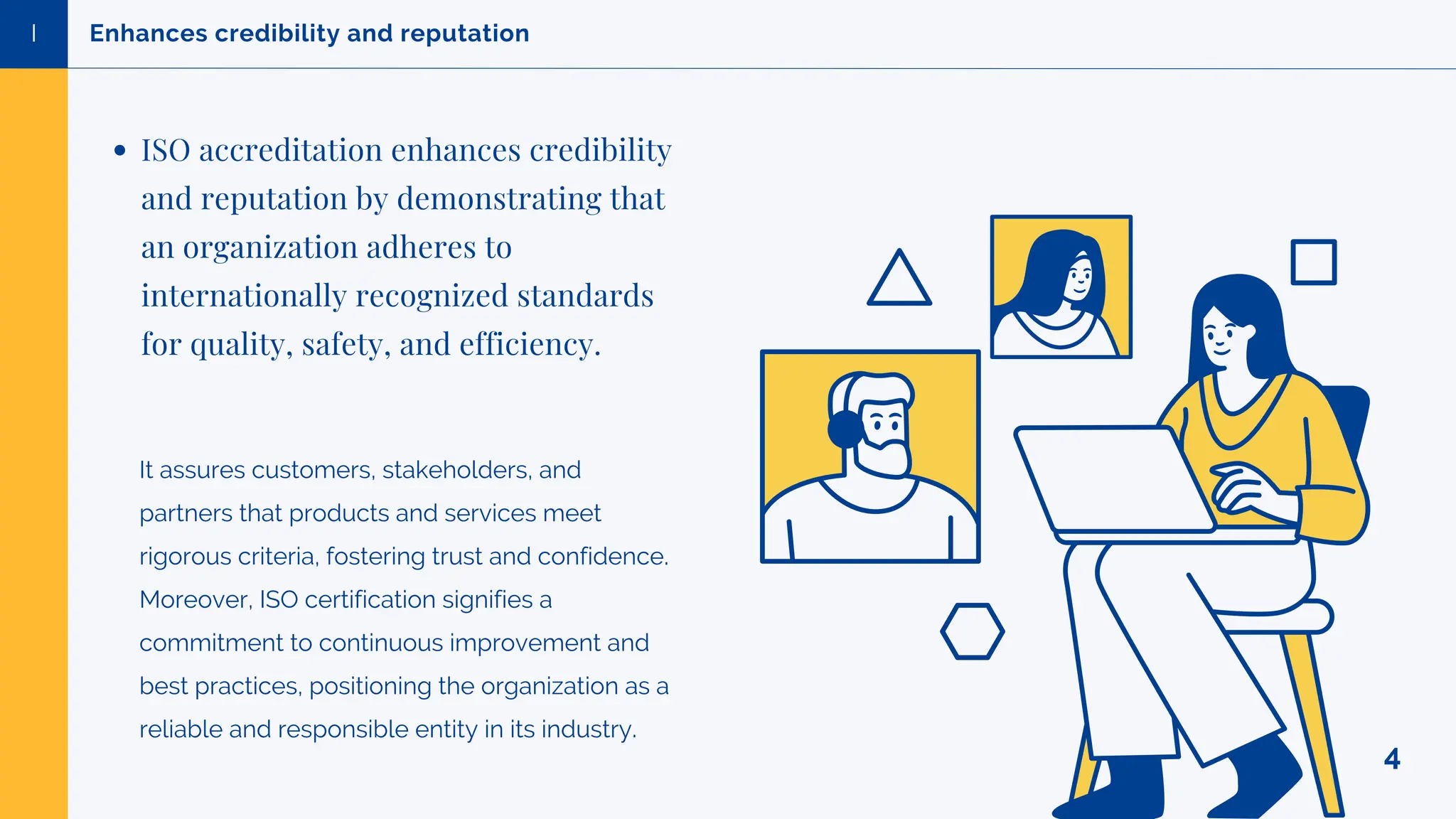 I

Enhances credibility and reputation

• ISO accreditation enhances credibility and reputation by demonstrating that an organization adheres to internationally recognized standards for quality, safety, and efficiency.

It assures customers, stakeholders, and partners that products and services meet rigorous criteria, fostering trust and confidence. Moreover, ISO certification signifies a commitment to continuous improvement and best practices, positioning the organization as a reliable and responsible entity in its industry.

4